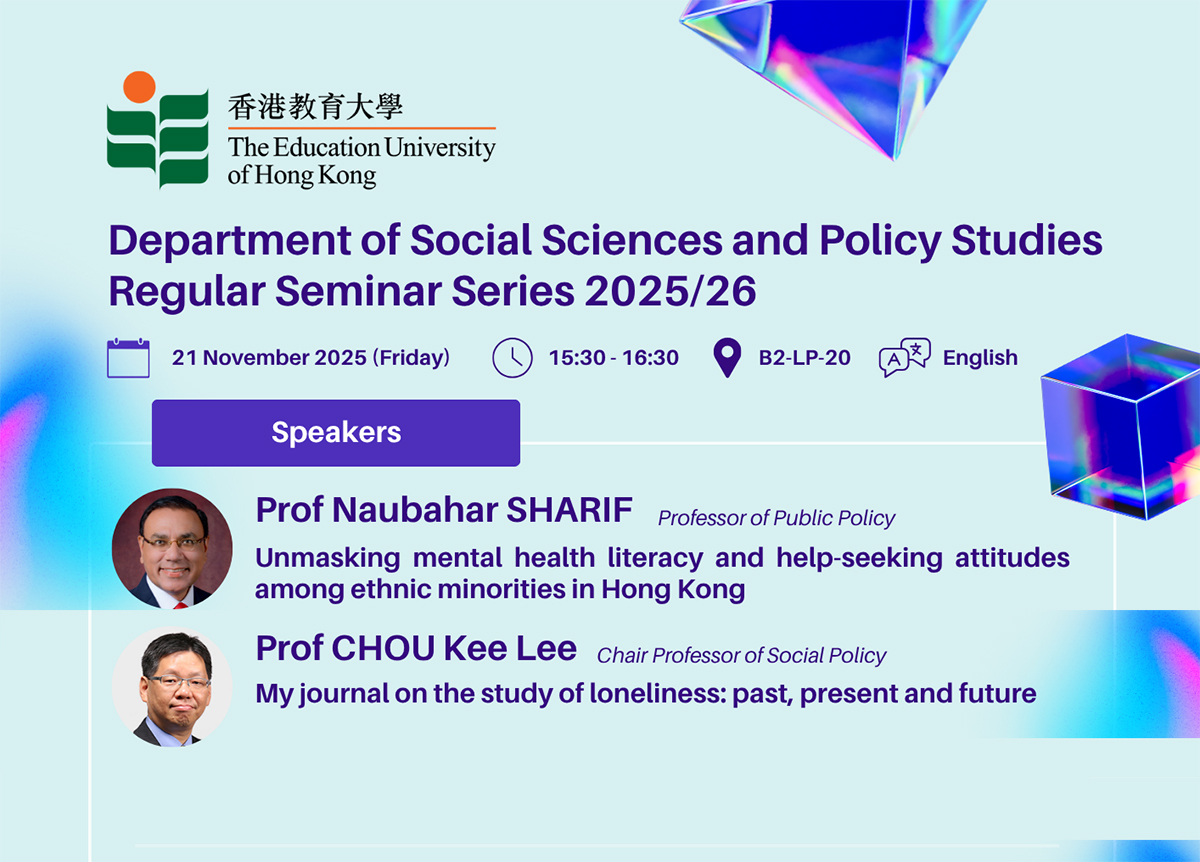 香港教育大學
The Education University of Hong Kong

Department of Social Sciences and Policy Studies
Regular Seminar Series 2025/26

21 November 2025 (Friday) 15:30 - 16:30 B2-LP-20 English

Speakers

Prof Naubahar SHARIF Professor of Public Policy
Unmasking mental health literacy and help-seeking attitudes among ethnic minorities in Hong Kong

Prof CHOU Kee Lee Chair Professor of Social Policy
My journal on the study of loneliness: past, present and future